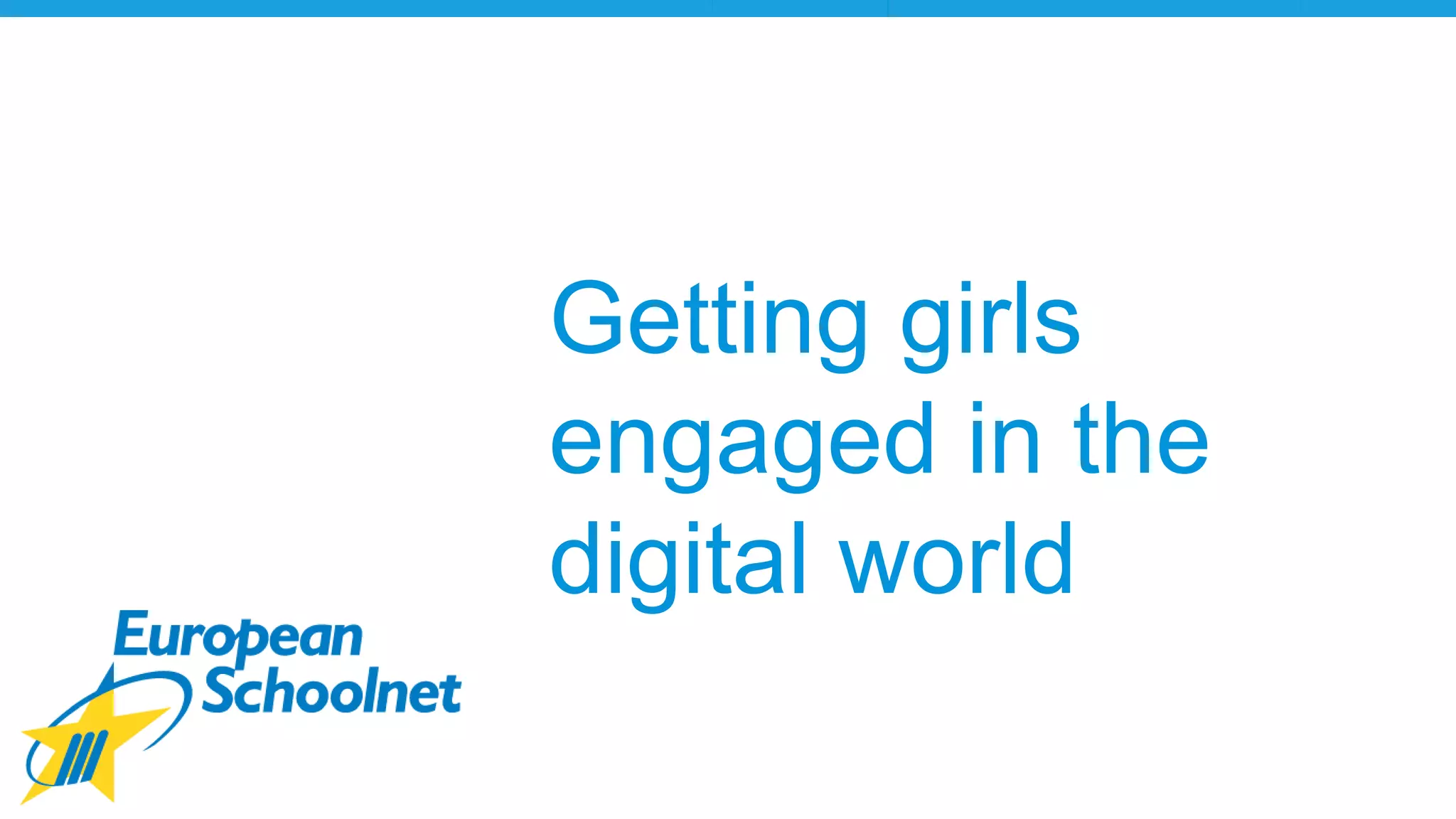 Getting girls engaged in the digital world

European Schoolnet